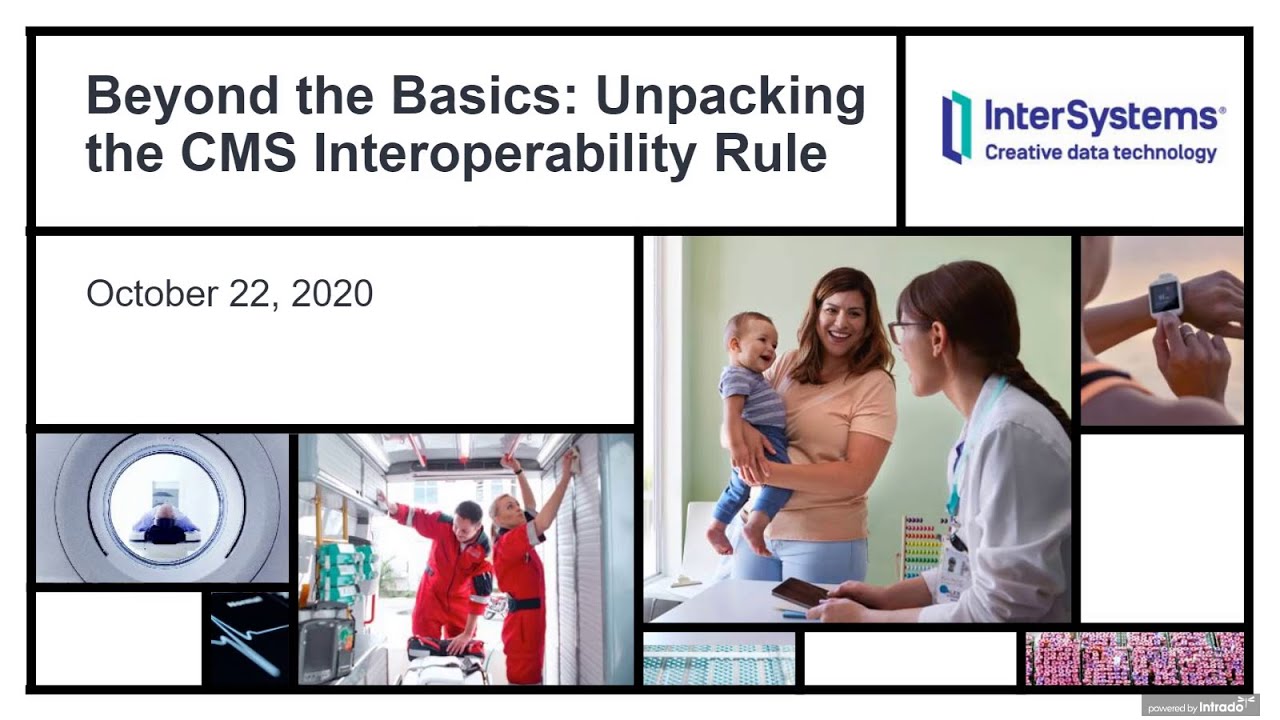 Beyond the Basics: Unpacking the CMS Interoperability Rule

InterSystems®
Creative data technology

October 22, 2020

powered by Intrado